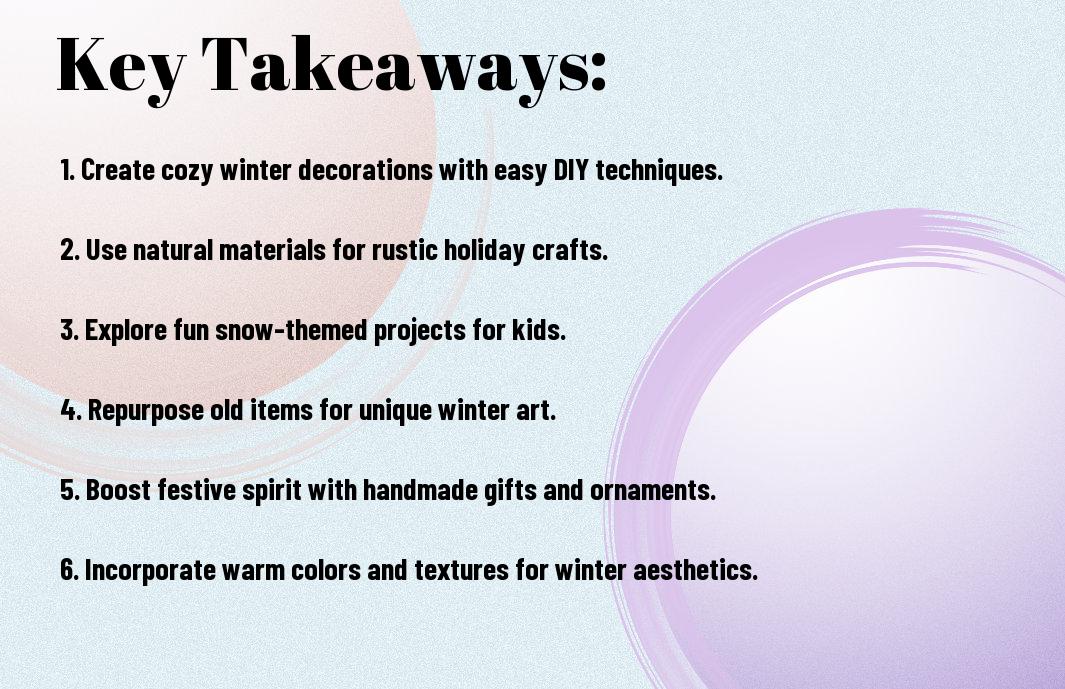 Key Takeaways:

1. Create cozy winter decorations with easy DIY techniques.

2. Use natural materials for rustic holiday crafts.

3. Explore fun snow-themed projects for kids.

4. Repurpose old items for unique winter art.

5. Boost festive spirit with handmade gifts and ornaments.

6. Incorporate warm colors and textures for winter aesthetics.